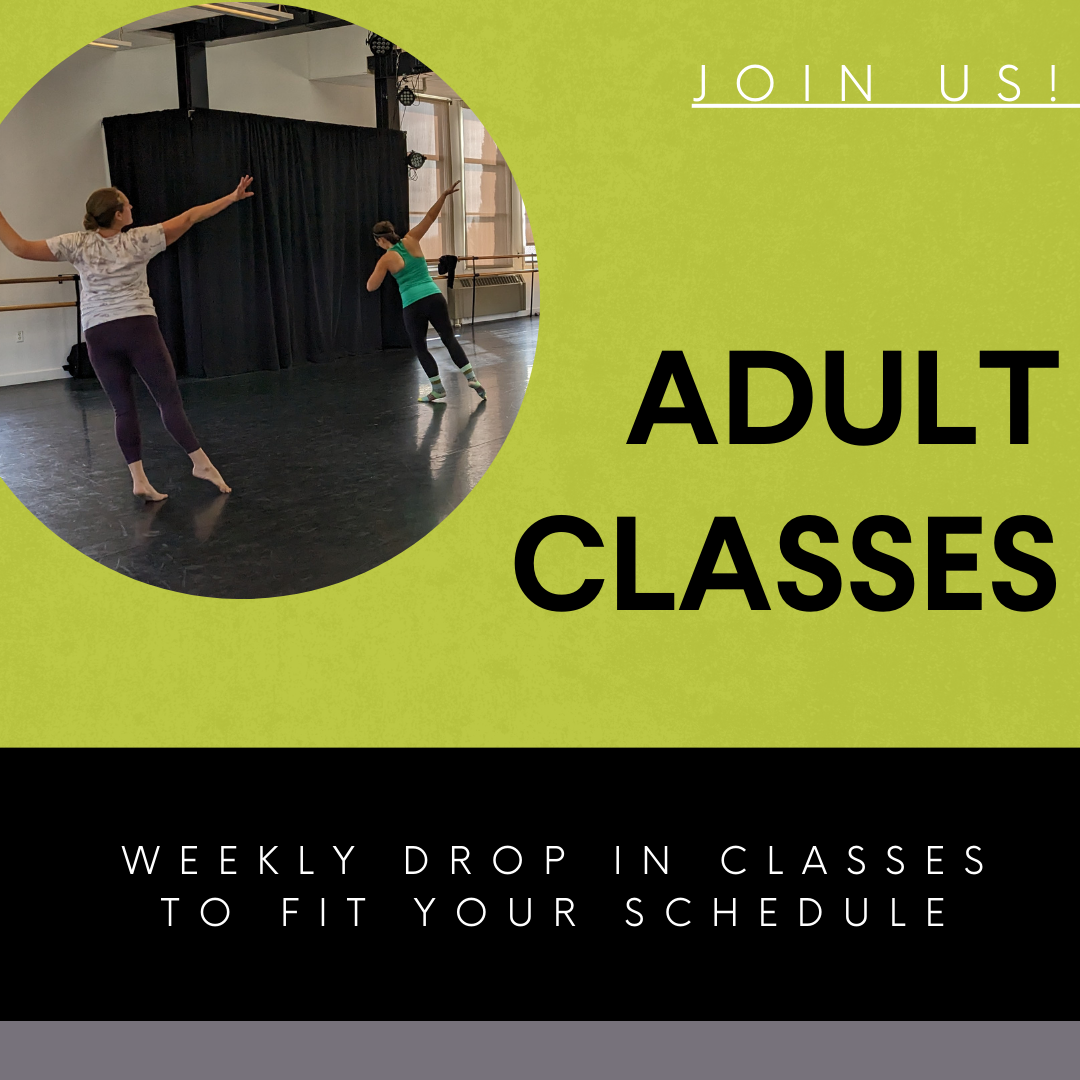 JOIN US!

ADULT CLASSES

WEEKLY DROP IN CLASSES TO FIT YOUR SCHEDULE